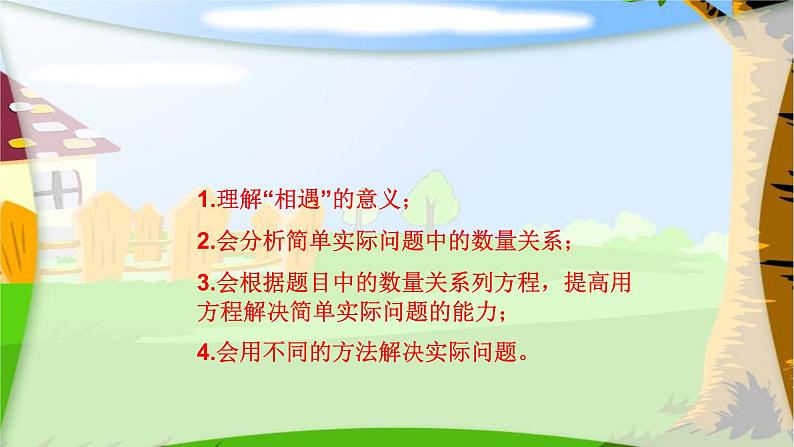 1.理解“相遇”的意义；

2.会分析简单实际问题中的数量关系；

3.会根据题目中的数量关系列方程，提高用方程解决简单实际问题的能力；

4.会用不同的方法解决实际问题。